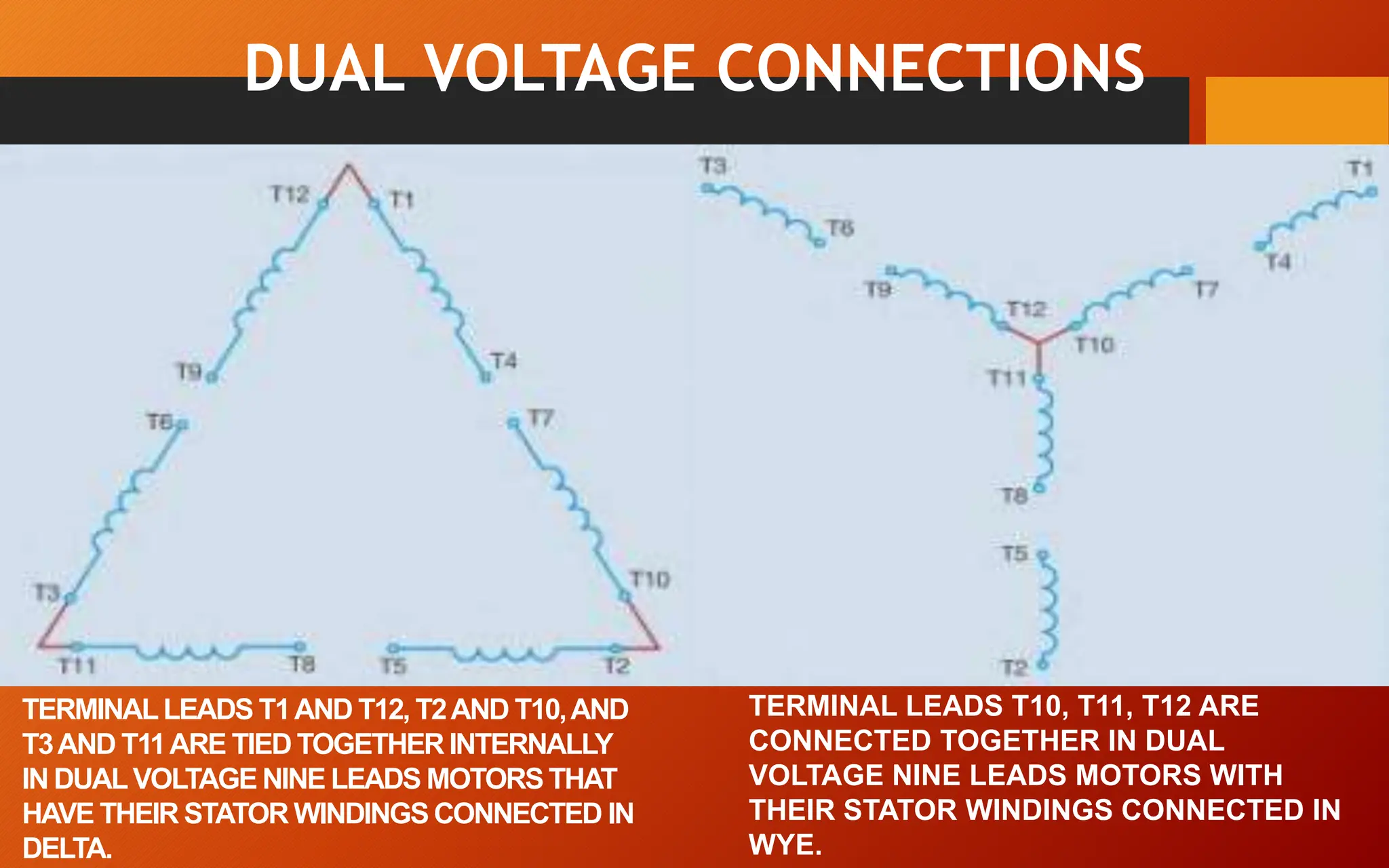 DUAL VOLTAGE CONNECTIONS

T12
T1
T9
T4
T6
T7
T3
T10
T11
T8
T5
T2

T3
T6
T1
T4
T9
T12
T7
T10
T11
T8
T5
T2

TERMINAL LEADS T1 AND T12, T2 AND T10, AND T3 AND T11 ARE TIED TOGETHER INTERNALLY IN DUAL VOLTAGE NINE LEADS MOTORS THAT HAVE THEIR STATOR WINDINGS CONNECTED IN DELTA.

TERMINAL LEADS T10, T11, T12 ARE CONNECTED TOGETHER IN DUAL VOLTAGE NINE LEADS MOTORS WITH THEIR STATOR WINDINGS CONNECTED IN WYE.